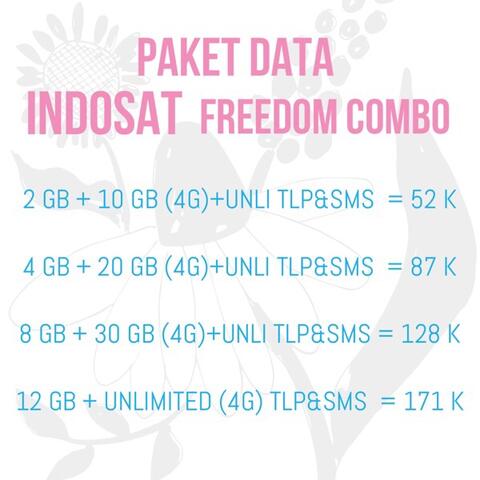 PAKET DATA
INDOSAT FREEDOM COMBO

2 GB + 10 GB (4G)+UNLI TLP&SMS = 52 K

4 GB + 20 GB (4G)+UNLI TLP&SMS = 87 K

8 GB + 30 GB (4G)+UNLI TLP&SMS = 128 K

12 GB + UNLIMITED (4G) TLP&SMS = 171 K